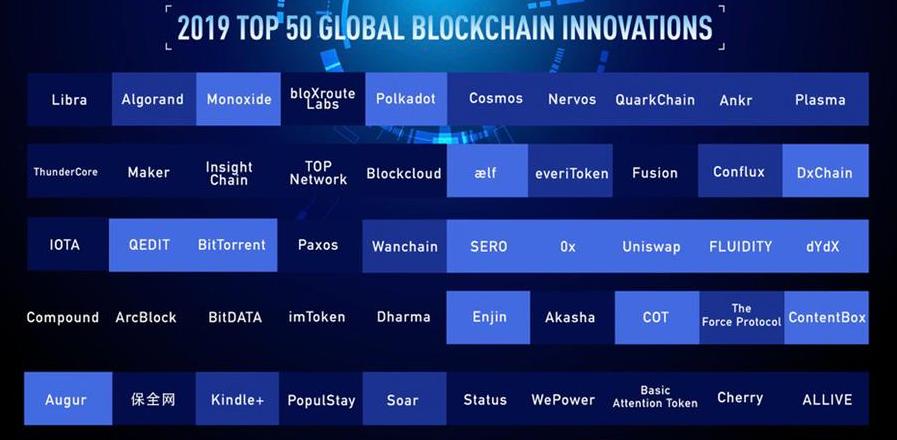 2019 TOP 50 GLOBAL BLOCKCHAIN INNOVATIONS

| Libra | Algorand | Monoxide | bloXroute Labs | Polkadot | Cosmos | Nervos | QuarkChain | Ankr | Plasma |
|---|---|---|---|---|---|---|---|---|---|
| ThunderCore | Maker | Insight Chain | TOP Network | Blockcloud | ælf | everiToken | Fusion | Conflux | DxChain |
| IOTA | QEDIT | BitTorrent | Paxos | Wanchain | SERO | 0x | Uniswap | FLUIDITY | dYdX |
| Compound | ArcBlock | BitDATA | imToken | Dharma | Enjin | Akasha | COT | The Force Protocol | ContentBox |
| Augur | 保全网 | Kindle+ | PopulStay | Soar | Status | WePower | Basic Attention Token | Cherry | ALLIVE |